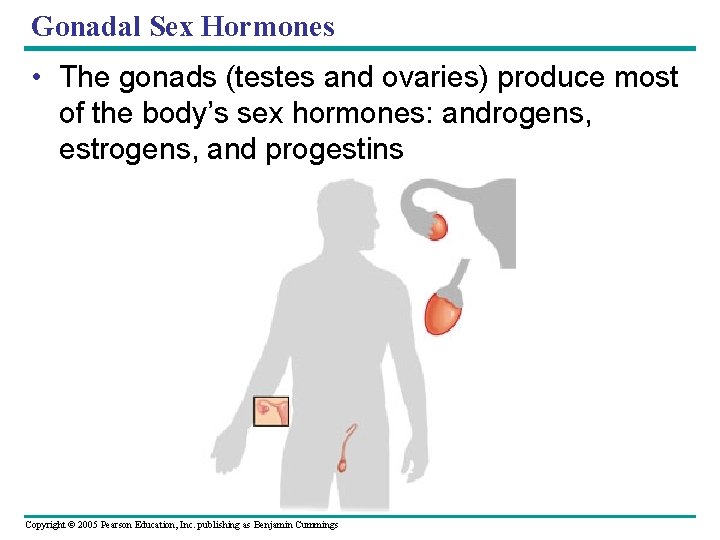 Gonadal Sex Hormones

• The gonads (testes and ovaries) produce most of the body's sex hormones: androgens, estrogens, and progestins

Copyright © 2005 Pearson Education, Inc. publishing as Benjamin Cummings